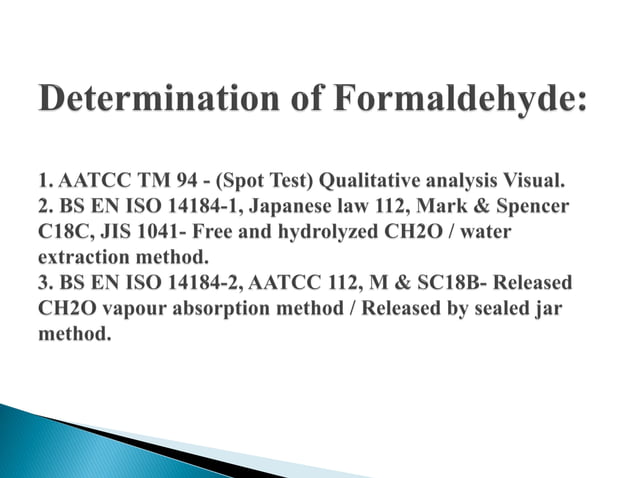 Determination of Formaldehyde:

1. AATCC TM 94 - (Spot Test) Qualitative analysis Visual.
2. BS EN ISO 14184-1, Japanese law 112, Mark & Spencer C18C, JIS 1041- Free and hydrolyzed CH2O / water extraction method.
3. BS EN ISO 14184-2, AATCC 112, M & SC18B- Released CH2O vapour absorption method / Released by sealed jar method.